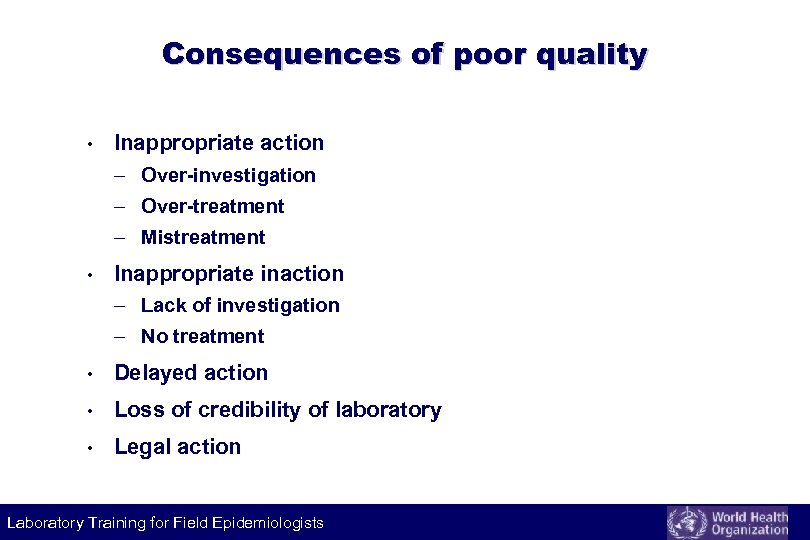 Consequences of poor quality

• Inappropriate action
– Over-investigation
– Over-treatment
– Mistreatment
• Inappropriate inaction
– Lack of investigation
– No treatment
• Delayed action
• Loss of credibility of laboratory
• Legal action

Laboratory Training for Field Epidemiologists

World Health Organization